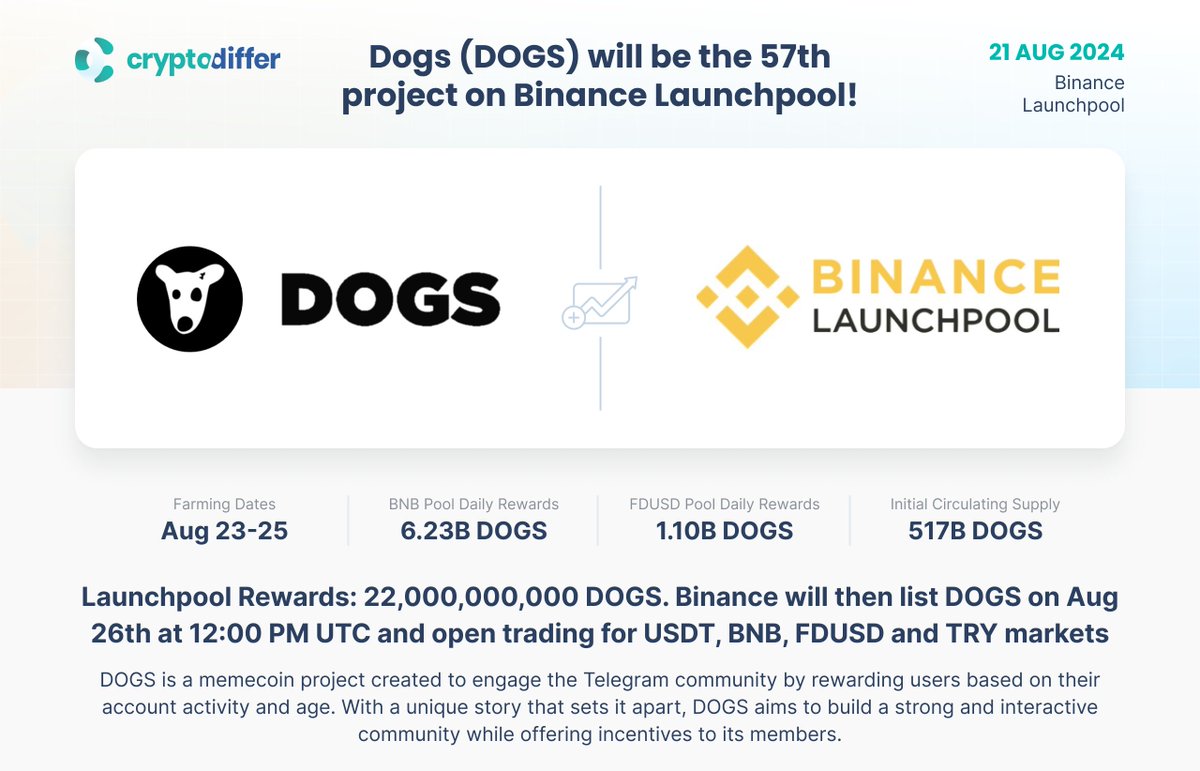 cryptodiffer

Dogs (DOGS) will be the 57th project on Binance Launchpool!

21 AUG 2024
Binance Launchpool

DOGS

BINANCE
LAUNCHPOOL

Farming Dates
Aug 23-25

BNB Pool Daily Rewards
6.23B DOGS

FDUSD Pool Daily Rewards
1.10B DOGS

Initial Circulating Supply
517B DOGS

Launchpool Rewards: 22,000,000,000 DOGS. Binance will then list DOGS on Aug 26th at 12:00 PM UTC and open trading for USDT, BNB, FDUSD and TRY markets

DOGS is a memecoin project created to engage the Telegram community by rewarding users based on their account activity and age. With a unique story that sets it apart, DOGS aims to build a strong and interactive community while offering incentives to its members.